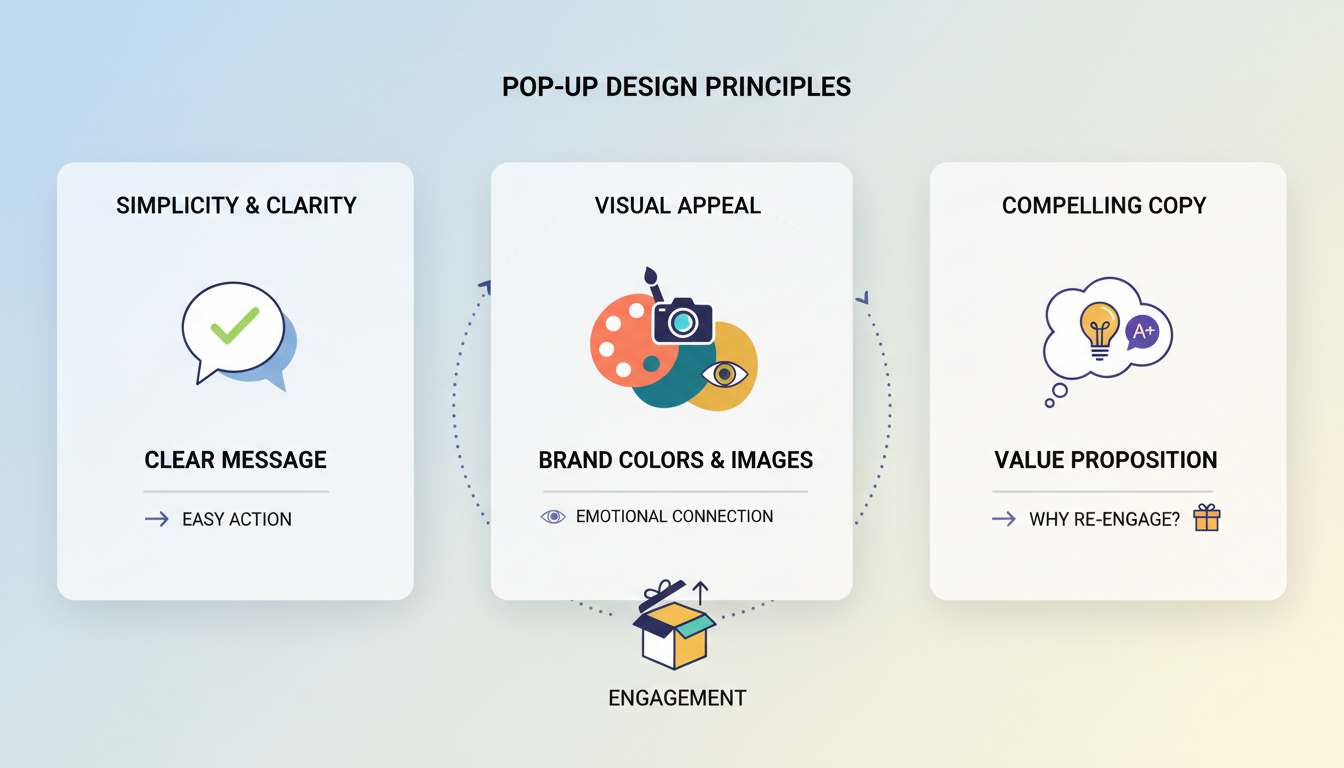 POP-UP DESIGN PRINCIPLES

SIMPLICITY & CLARITY

CLEAR MESSAGE

EASY ACTION

VISUAL APPEAL

BRAND COLORS & IMAGES

EMOTIONAL CONNECTION

COMPELLING COPY

A+

VALUE PROPOSITION

WHY RE-ENGAGE?

ENGAGEMENT